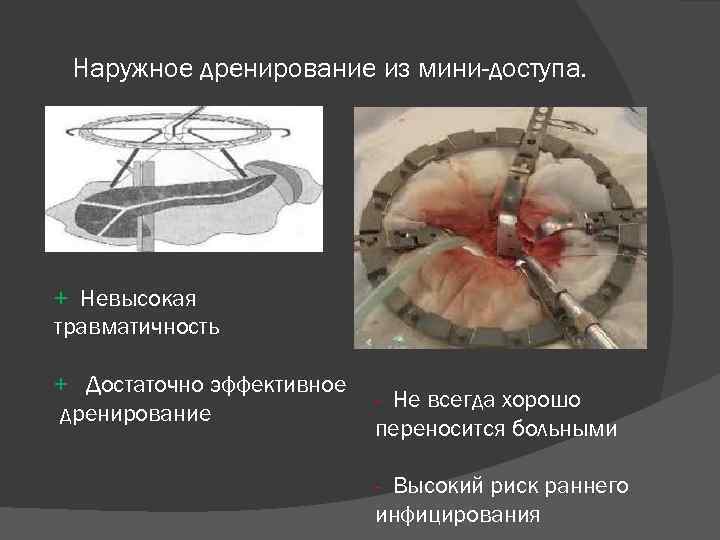 Наружное дренирование из мини-доступа.

+ Невысокая травматичность

+ Достаточно эффективное дренирование

- Не всегда хорошо переносится больными

- Высокий риск раннего инфицирования